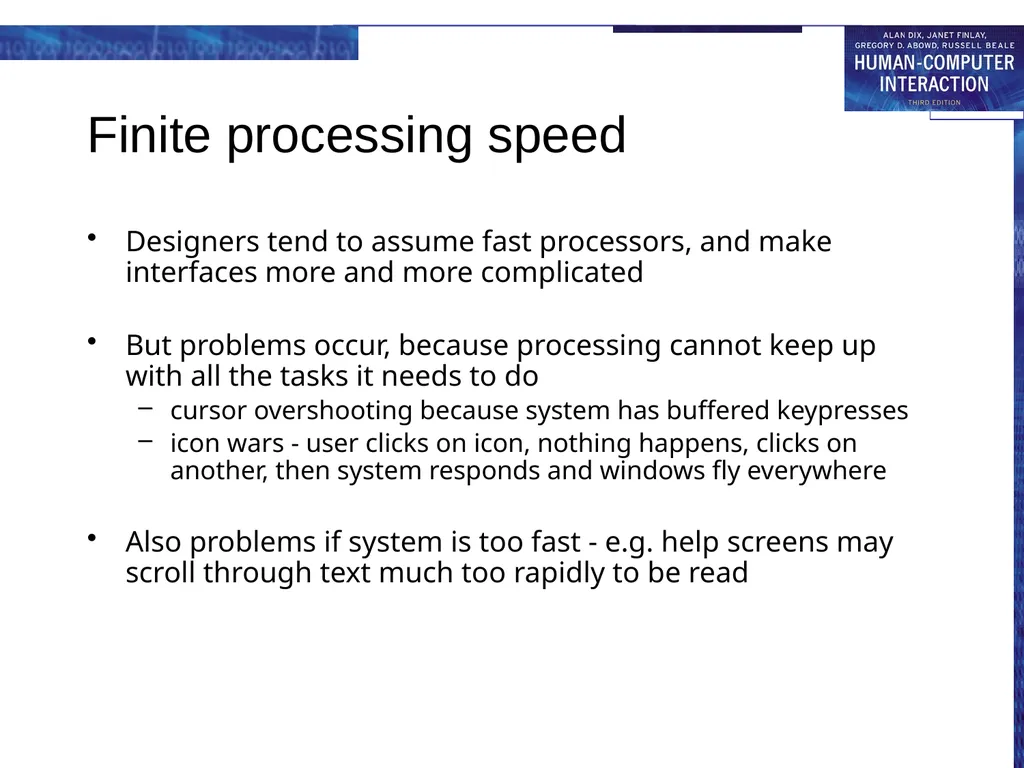 ALAN DIX, JANET FINLAY, GREGORY D. ABOWD, RUSSELL BEALE
HUMAN-COMPUTER INTERACTION
THIRD EDITION

Finite processing speed

• Designers tend to assume fast processors, and make interfaces more and more complicated

• But problems occur, because processing cannot keep up with all the tasks it needs to do
– cursor overshooting because system has buffered keypresses
– icon wars - user clicks on icon, nothing happens, clicks on another, then system responds and windows fly everywhere

• Also problems if system is too fast - e.g. help screens may scroll through text much too rapidly to be read